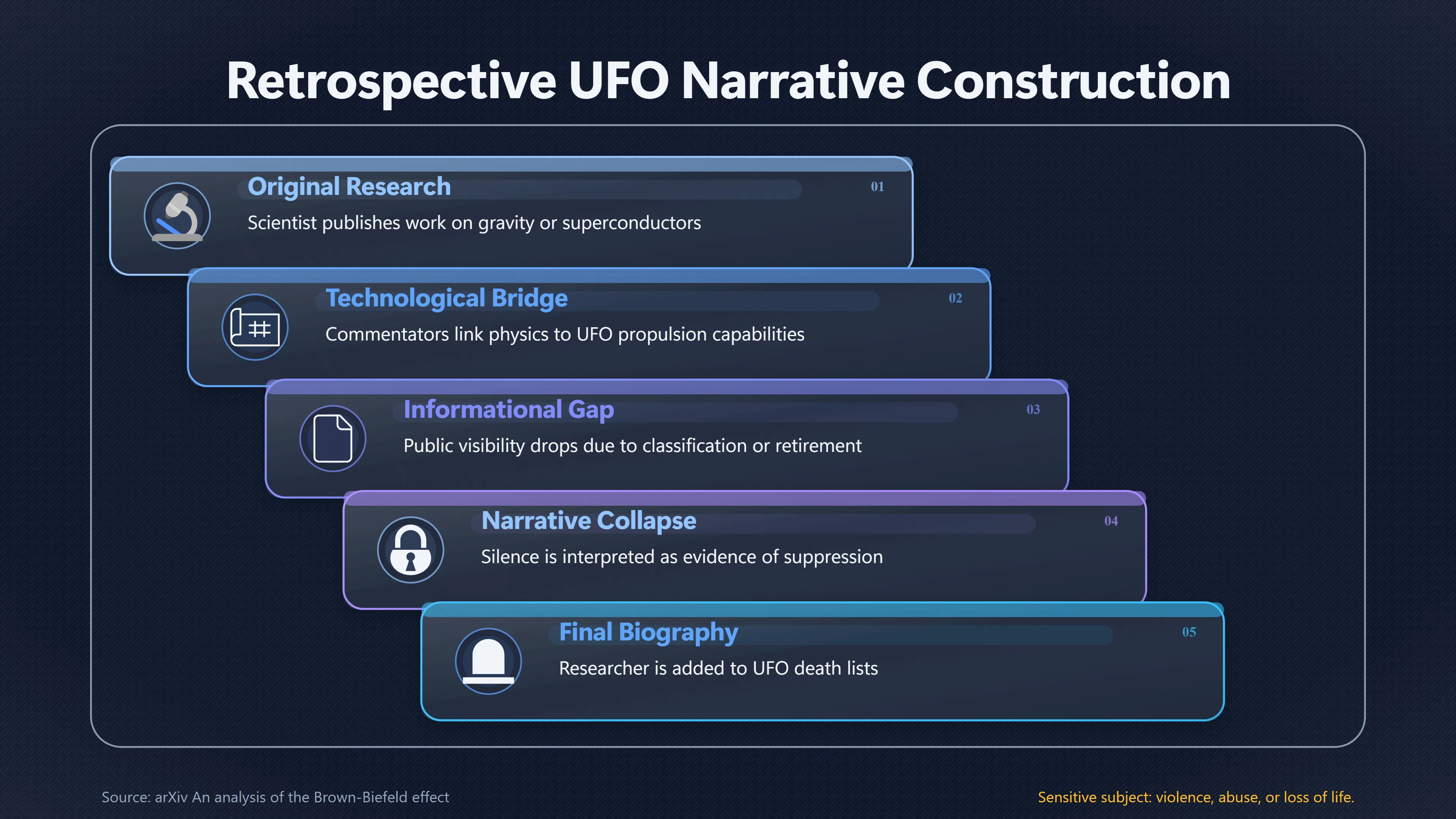 Retrospective UFO Narrative Construction

Original Research
01
Scientist publishes work on gravity or superconductors

Technological Bridge
02
Commentators link physics to UFO propulsion capabilities

Informational Gap
03
Public visibility drops due to classification or retirement

Narrative Collapse
04
Silence is interpreted as evidence of suppression

Final Biography
05
Researcher is added to UFO death lists

Source: arXiv An analysis of the Brown-Biefeld effect

Sensitive subject: violence, abuse, or loss of life.